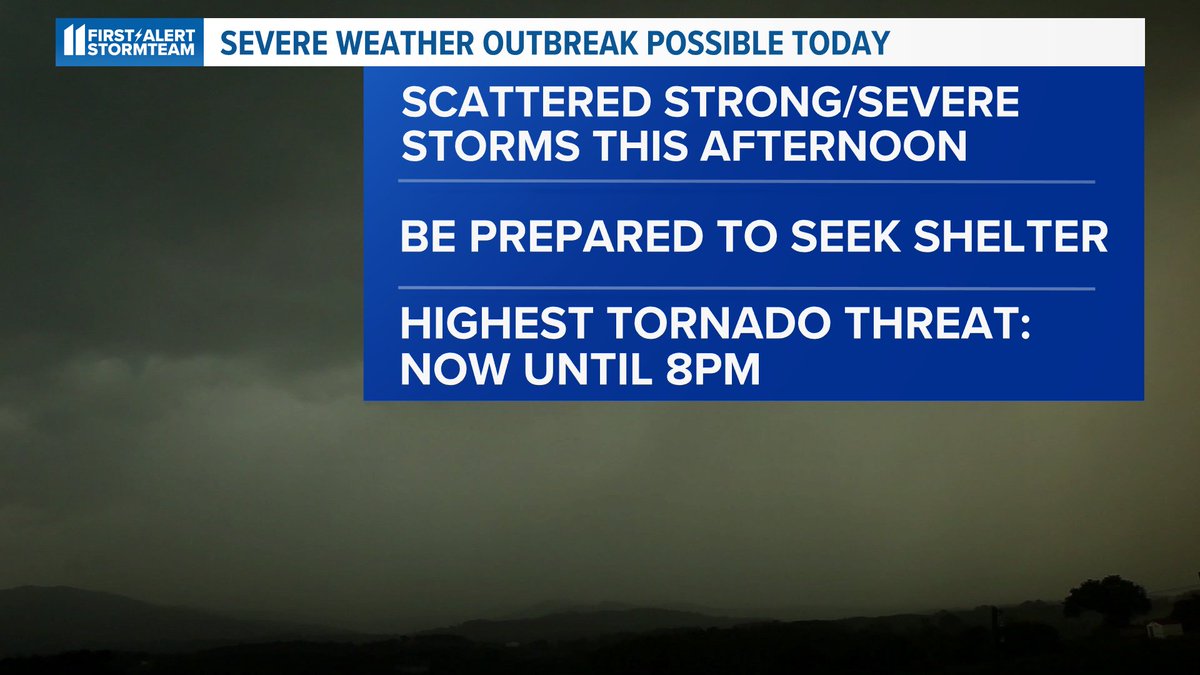 11 FIRST ALERT STORMTEAM

SEVERE WEATHER OUTBREAK POSSIBLE TODAY

SCATTERED STRONG/SEVERE STORMS THIS AFTERNOON

BE PREPARED TO SEEK SHELTER

HIGHEST TORNADO THREAT: NOW UNTIL 8PM